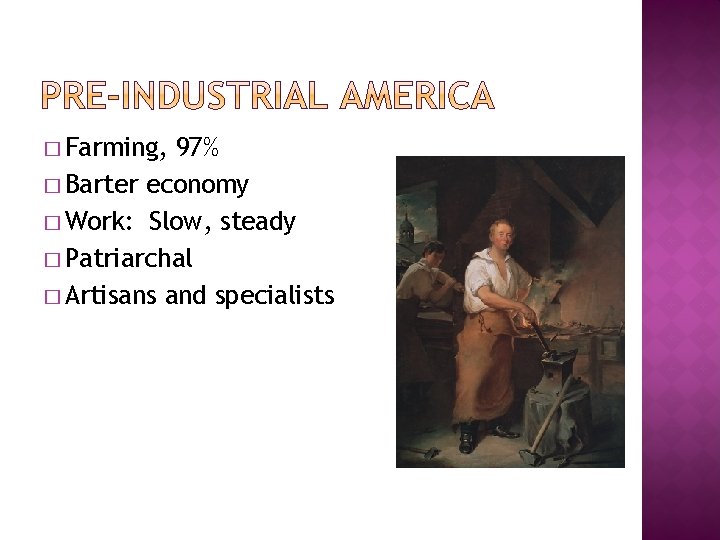 PRE-INDUSTRIAL AMERICA

□ Farming, 97%
□ Barter economy
□ Work: Slow, steady
□ Patriarchal
□ Artisans and specialists